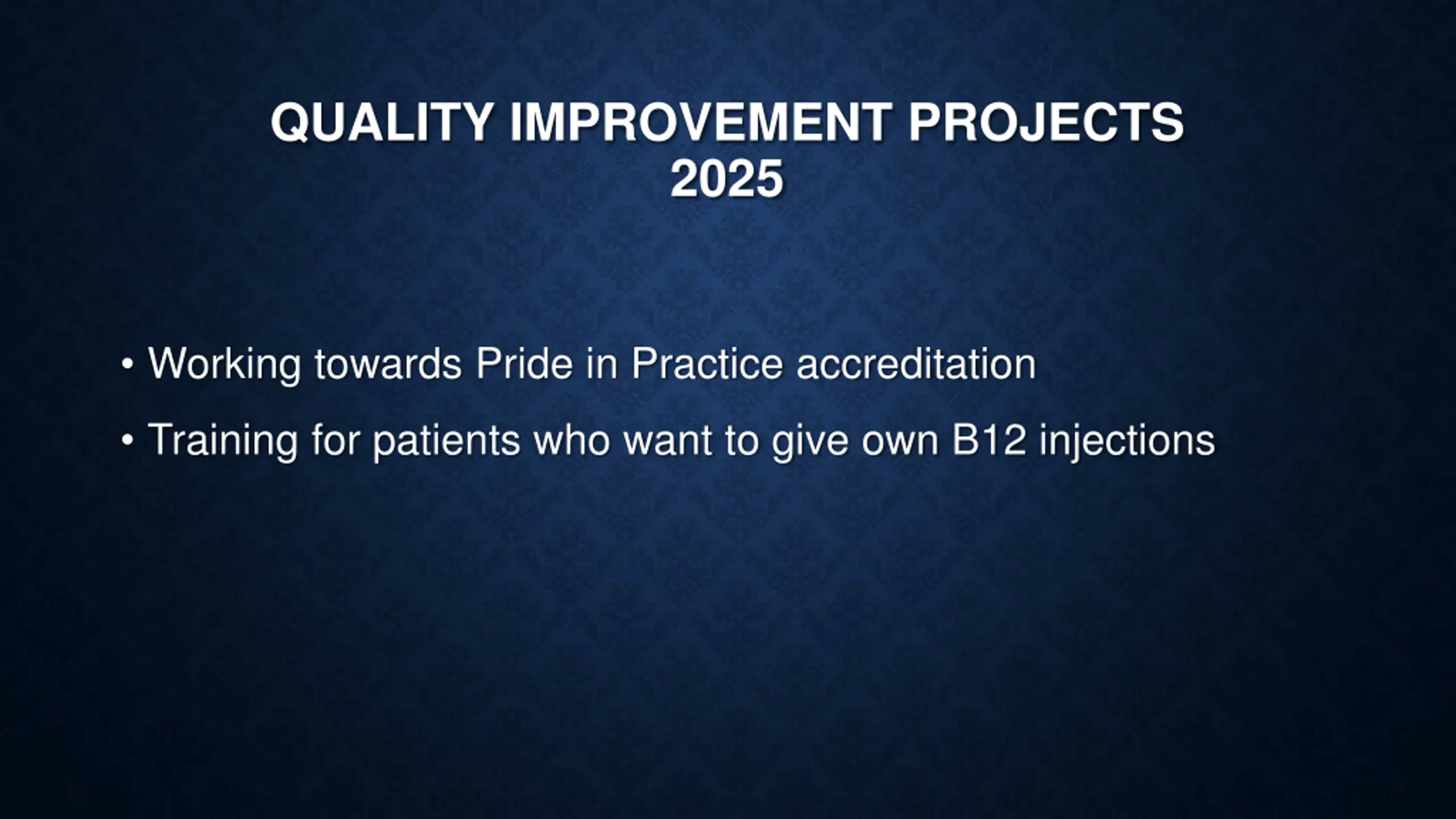 QUALITY IMPROVEMENT PROJECTS 2025

• Working towards Pride in Practice accreditation

• Training for patients who want to give own B12 injections